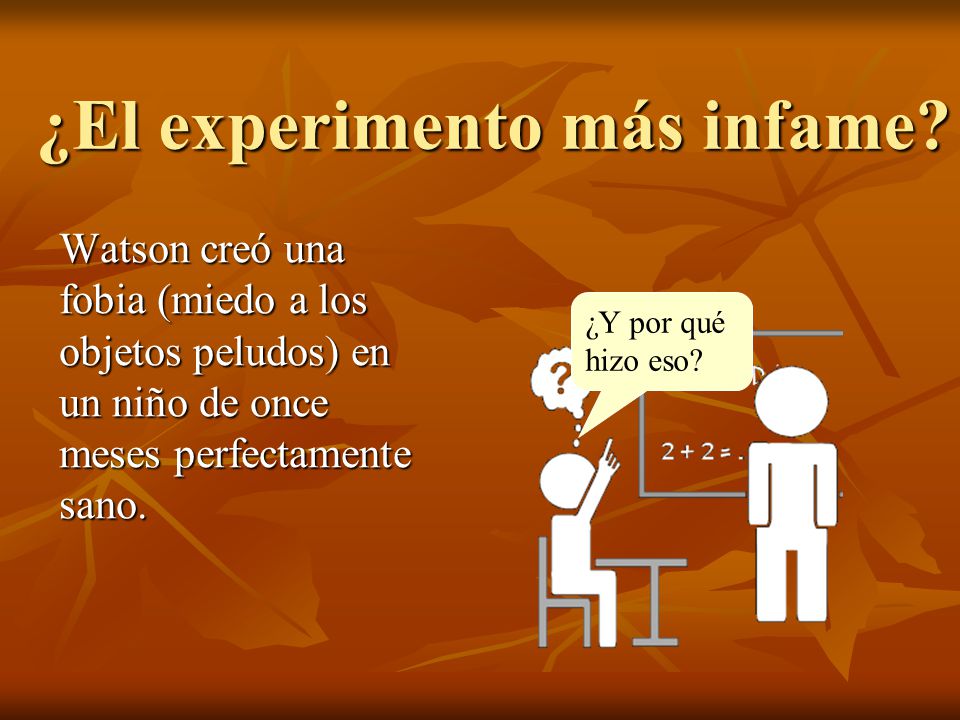 ¿El experimento más infame?

Watson creó una fobia (miedo a los objetos peludos) en un niño de once meses perfectamente sano.

¿Y por qué hizo eso?

?

$2 + 2 = .$